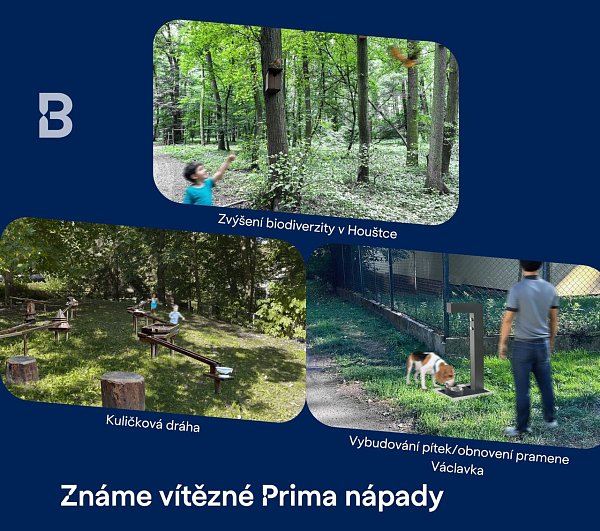 B

Zvýšení biodiverzity v Houštce

Kuličková dráha

Vybudování pítek/obnovení pramene Václavka

Známe vítězné Prima nápady